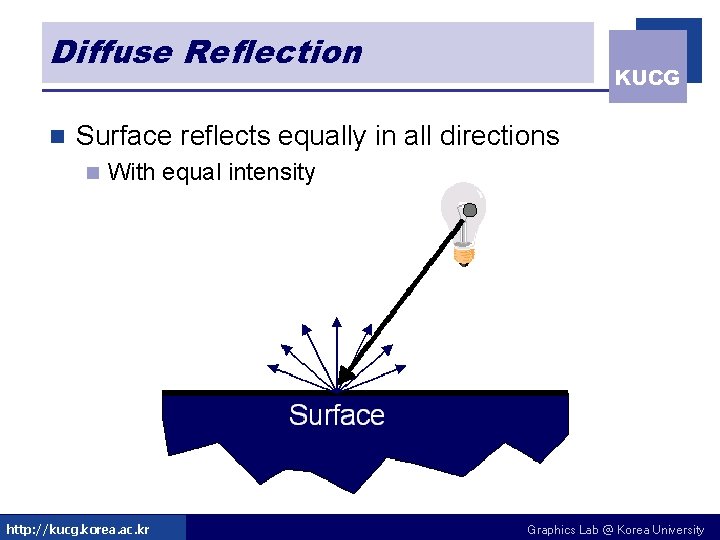 Diffuse Reflection

KUCG

Surface reflects equally in all directions

With equal intensity

Surface

http://kucg.korea.ac.kr

Graphics Lab @ Korea University